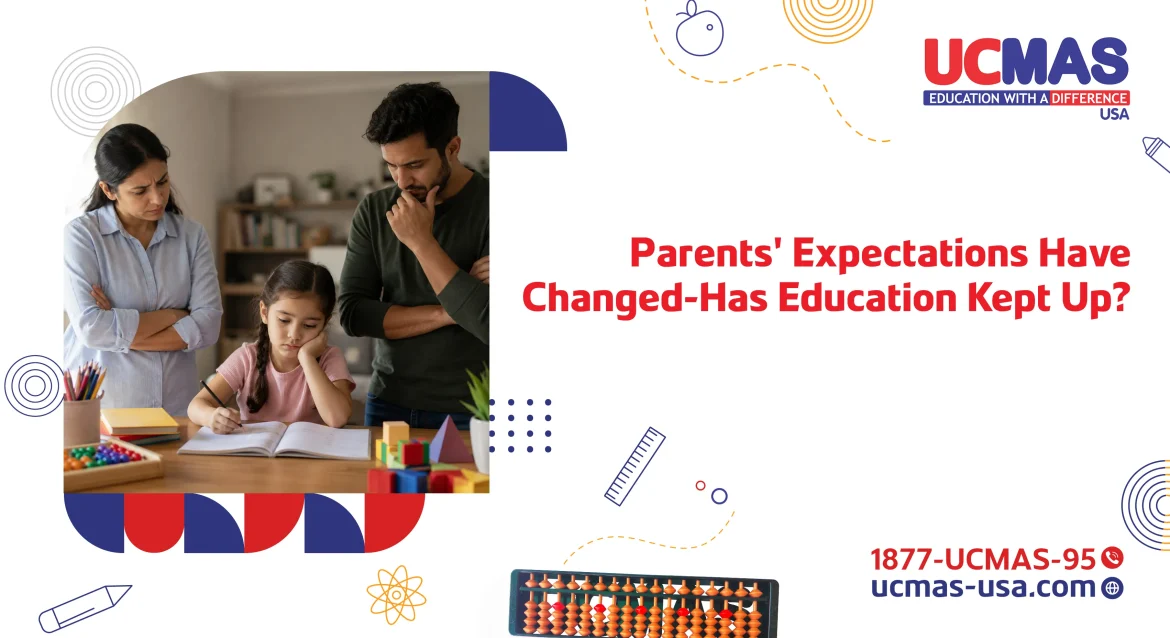 UCMAS
EDUCATION WITH A DIFFERENCE
USA

Parents' Expectations Have Changed-Has Education Kept Up?

1877-UCMAS-95
ucmas-usa.com